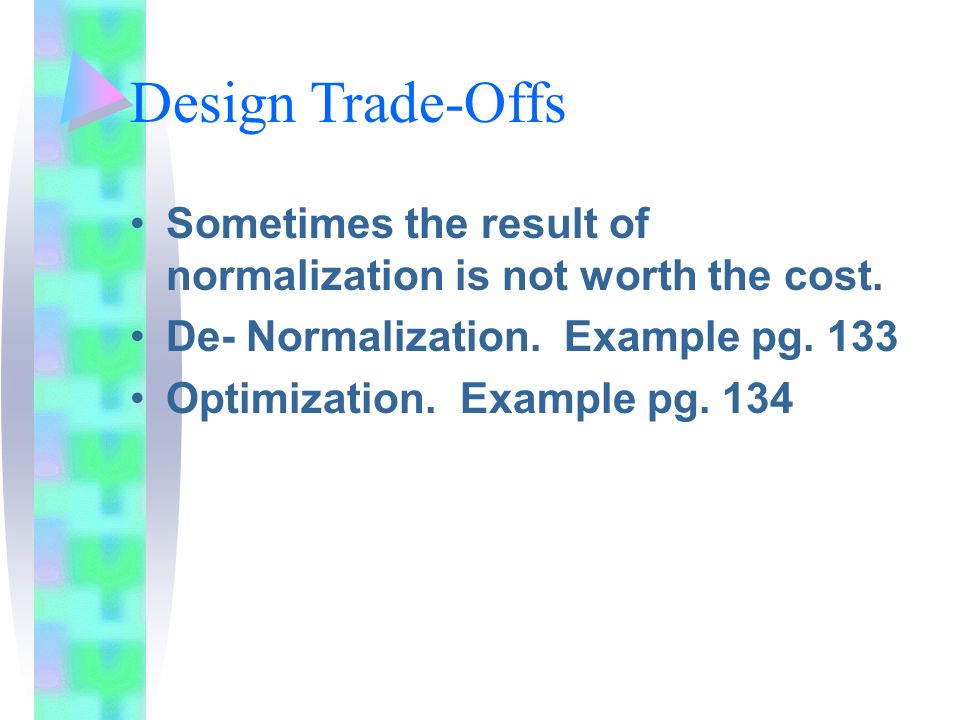 Design Trade-Offs

• Sometimes the result of normalization is not worth the cost.
• De- Normalization.  Example pg. 133
• Optimization.  Example pg. 134